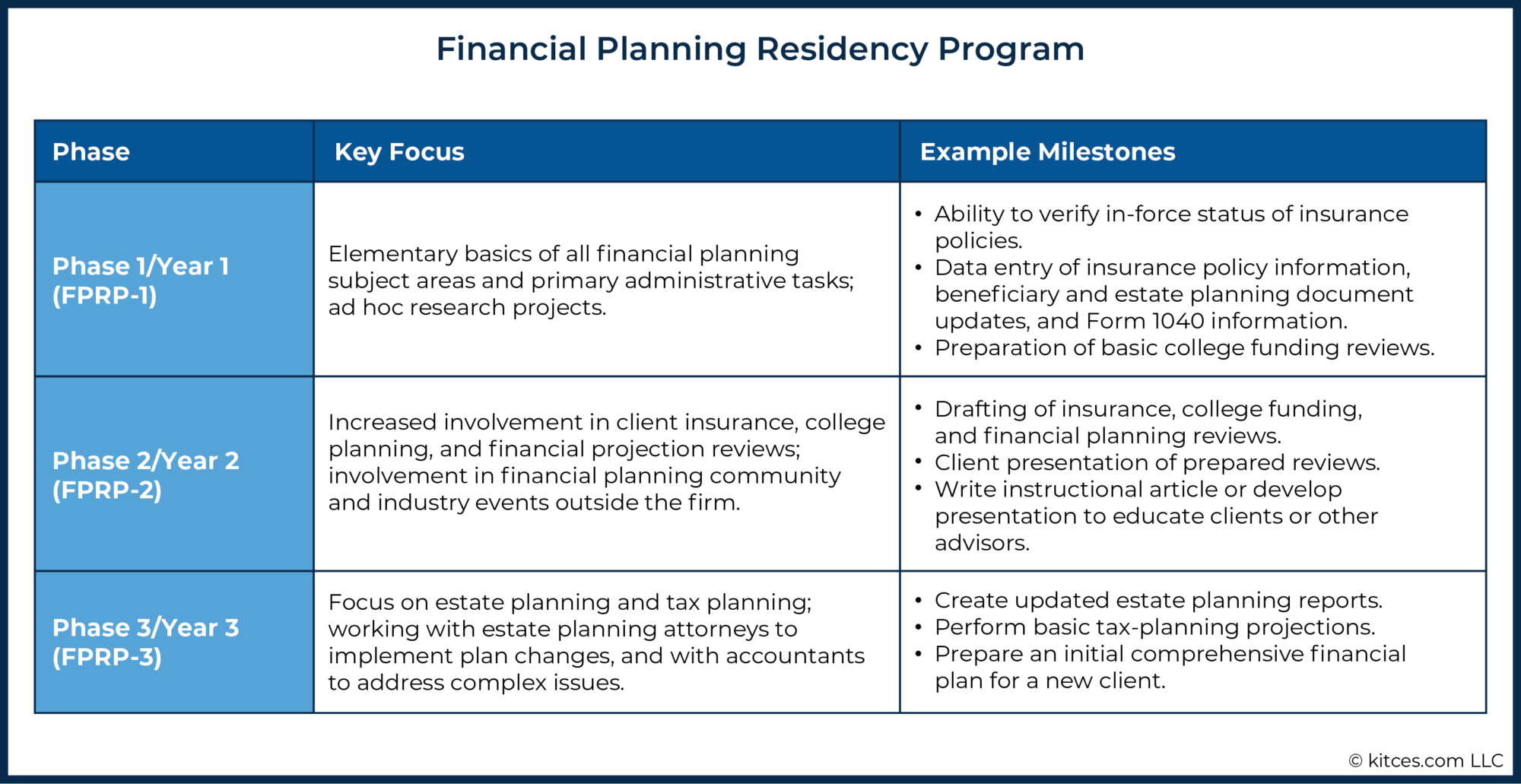 Financial Planning Residency Program

| Phase | Key Focus | Example Milestones |
|---|---|---|
| Phase 1/Year 1 (FPRP-1) | Elementary basics of all financial planning subject areas and primary administrative tasks; ad hoc research projects. | • Ability to verify in-force status of insurance policies. • Data entry of insurance policy information, beneficiary and estate planning document updates, and Form 1040 information. • Preparation of basic college funding reviews. |
| Phase 2/Year 2 (FPRP-2) | Increased involvement in client insurance, college planning, and financial projection reviews; involvement in financial planning community and industry events outside the firm. | • Drafting of insurance, college funding, and financial planning reviews. • Client presentation of prepared reviews. • Write instructional article or develop presentation to educate clients or other advisors. |
| Phase 3/Year 3 (FPRP-3) | Focus on estate planning and tax planning; working with estate planning attorneys to implement plan changes, and with accountants to address complex issues. | • Create updated estate planning reports. • Perform basic tax-planning projections. • Prepare an initial comprehensive financial plan for a new client. |

© kitces.com LLC